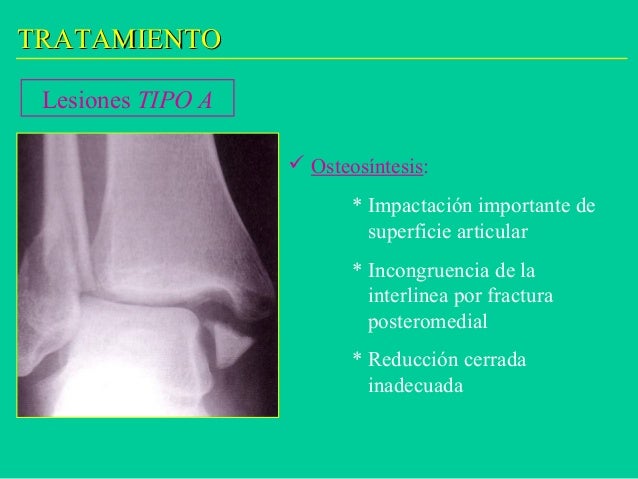 TRATAMIENTO

Lesiones TIPO A

✓ Osteosíntesis:

* Impactación importante de superficie articular

* Incongruencia de la interlinea por fractura posteromedial

* Reducción cerrada inadecuada